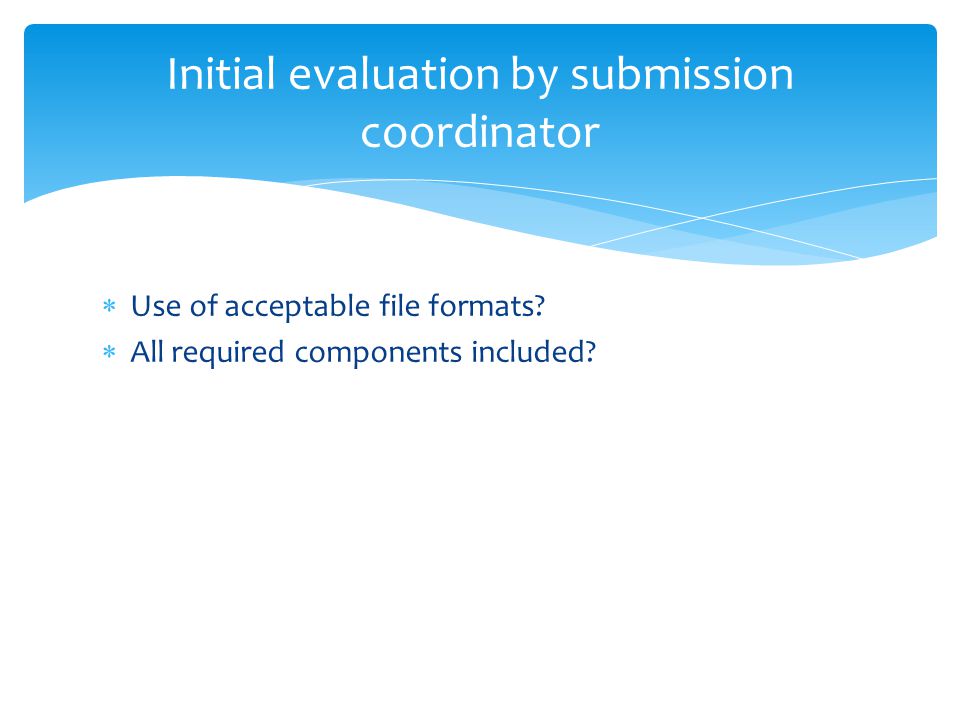 Initial evaluation by submission coordinator

* Use of acceptable file formats?
* All required components included?